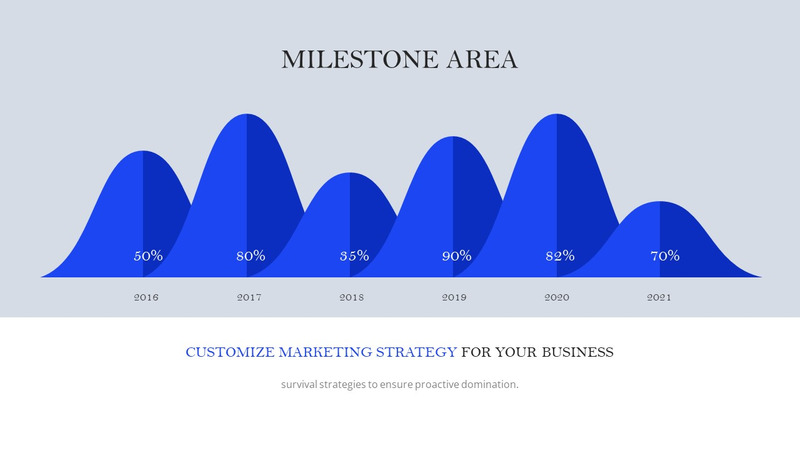 MILESTONE AREA

50%
80%
35%
90%
82%
70%

2016
2017
2018
2019
2020
2021

CUSTOMIZE MARKETING STRATEGY FOR YOUR BUSINESS

survival strategies to ensure proactive domination.